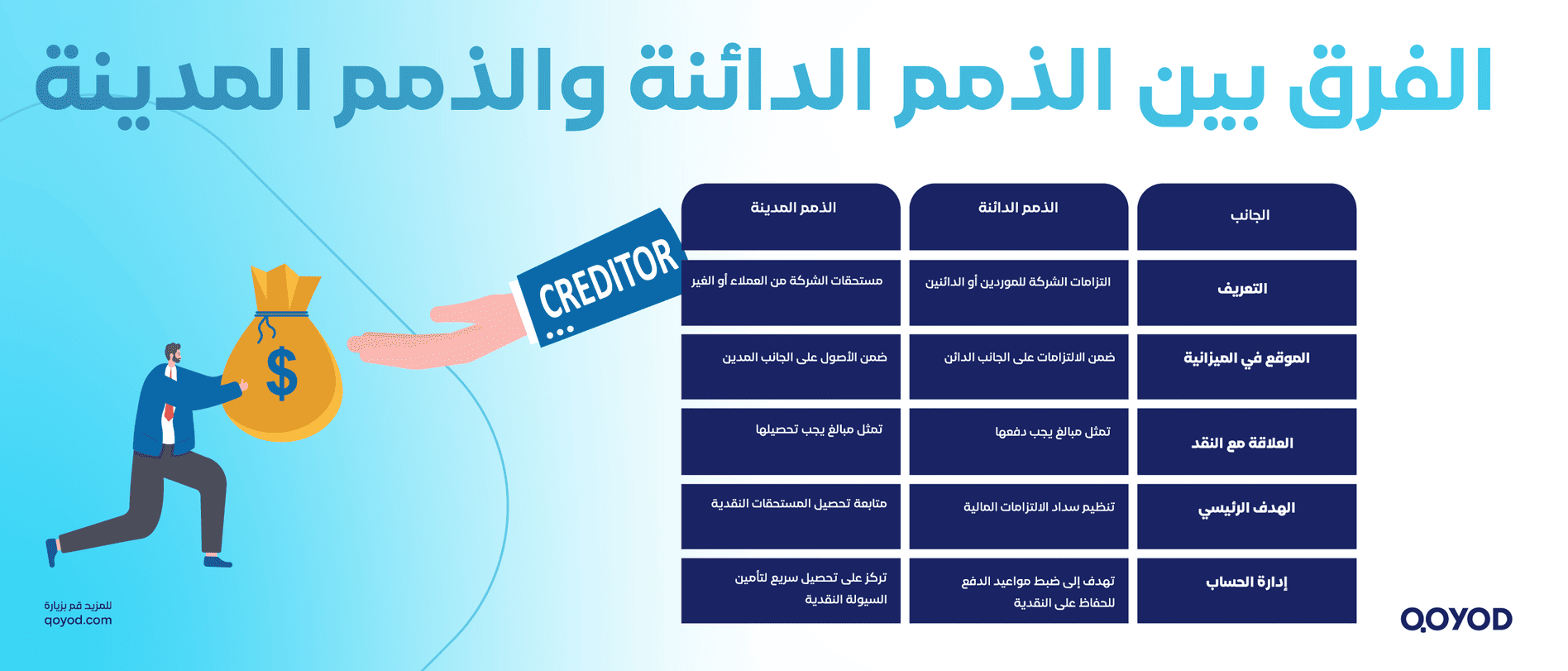 الفرق بين الذمم الدائنة والذمم المدينة

| الجانب | الذمم الدائنة | الذمم المدينة |
|---|---|---|
| التعريف | التزامات الشركة للموردين أو الدائنين | مستحقات الشركة من العملاء أو الغير |
| الموقع في الميزانية | ضمن الالتزامات على الجانب الدائن | ضمن الأصول على الجانب المدين |
| العلاقة مع النقد | تمثل مبالغ يجب دفعها | تمثل مبالغ يجب تحصيلها |
| الهدف الرئيسي | تنظيم سداد الالتزامات المالية | متابعة تحصيل المستحقات النقدية |
| إدارة الحساب | تهدف إلى ضبط مواعيد الدفع للحفاظ على النقدية | تركز على تحصيل سريع لتأمين السيولة النقدية |

CREDITOR

$

للمزيد قم بزيارة
qoyod.com

QOYOD